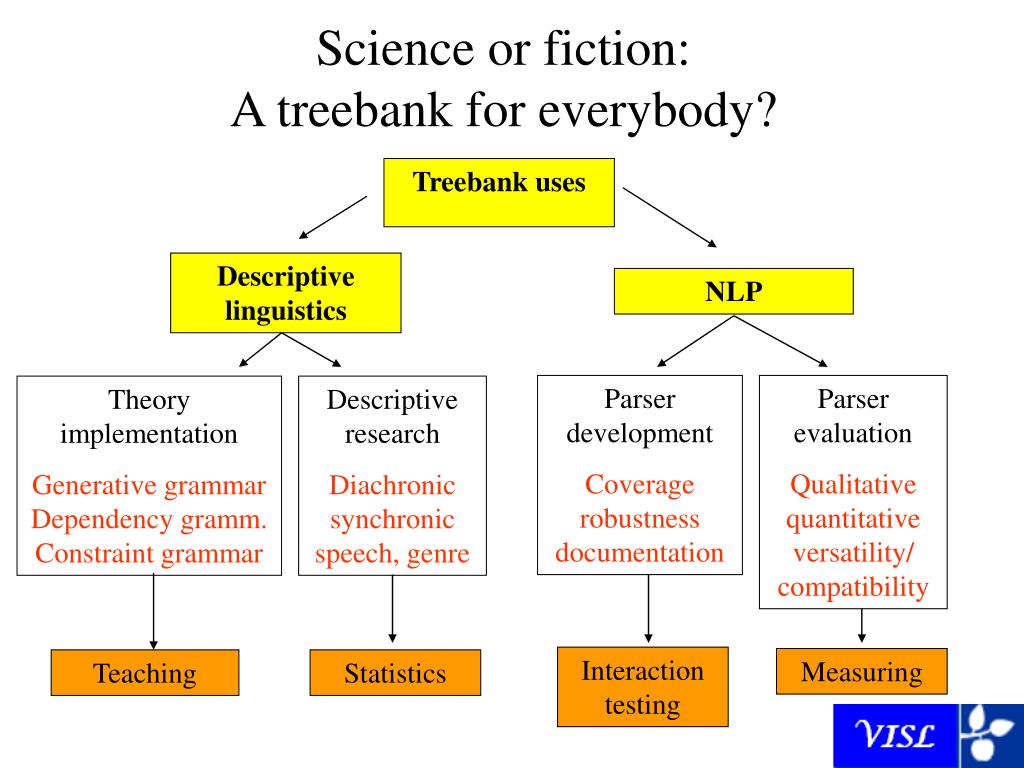 Science or fiction:
A treebank for everybody?

Treebank uses

Descriptive linguistics

NLP

Theory implementation

Generative grammar
Dependency gramm.
Constraint grammar

Descriptive research

Diachronic
synchronic
speech, genre

Parser development

Coverage
robustness
documentation

Parser evaluation

Qualitative
quantitative
versatility/
compatibility

Teaching

Statistics

Interaction testing

Measuring

VISL